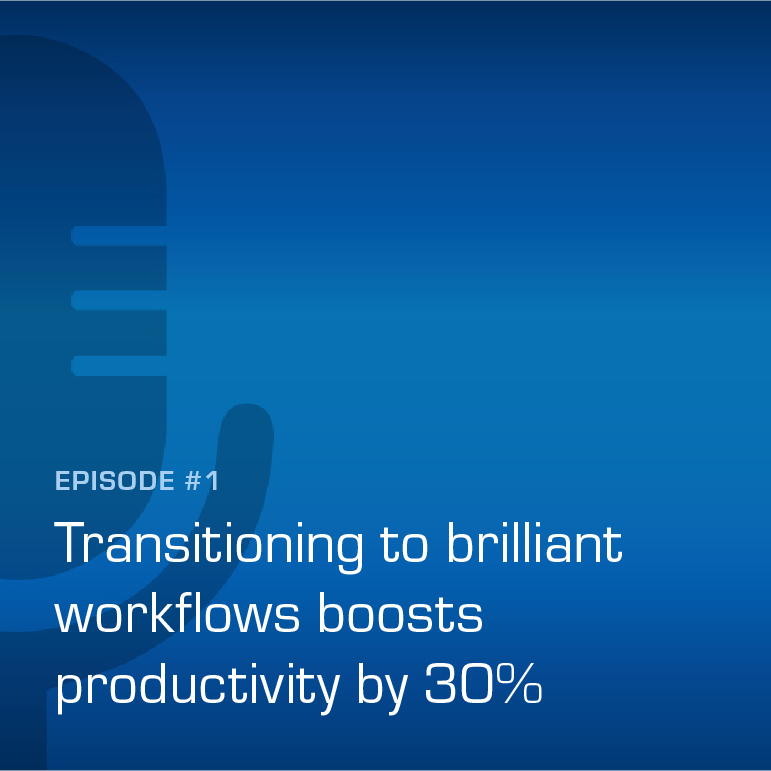 EPISODE #1

Transitioning to brilliant workflows boosts productivity by 30%